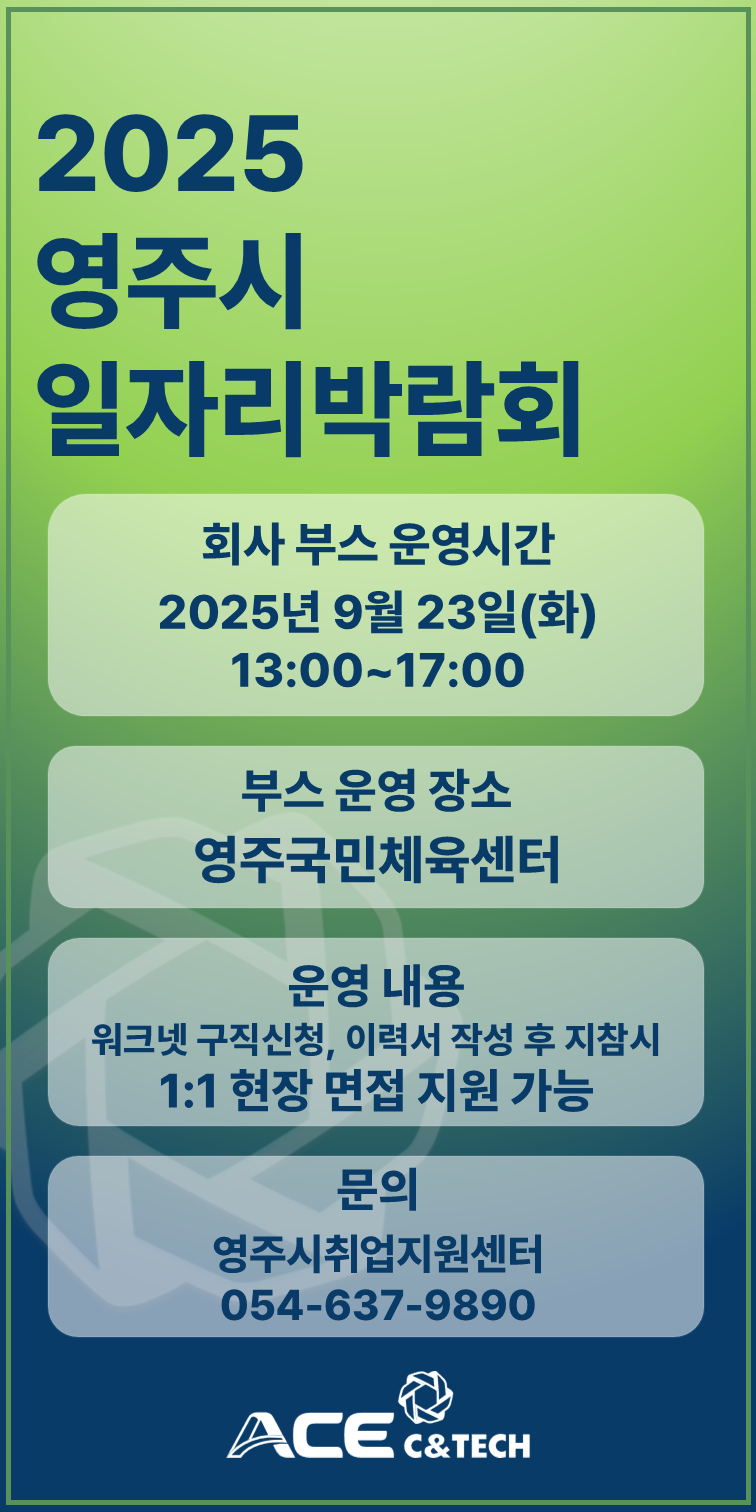 2025
영주시
일자리박람회

회사 부스 운영시간
2025년 9월 23일(화)
13:00~17:00

부스 운영 장소
영주국민체육센터

운영 내용
워크넷 구직신청, 이력서 작성 후 지참시
1:1 현장 면접 지원 가능

문의
영주시취업지원센터
054-637-9890

ACE C&TECH